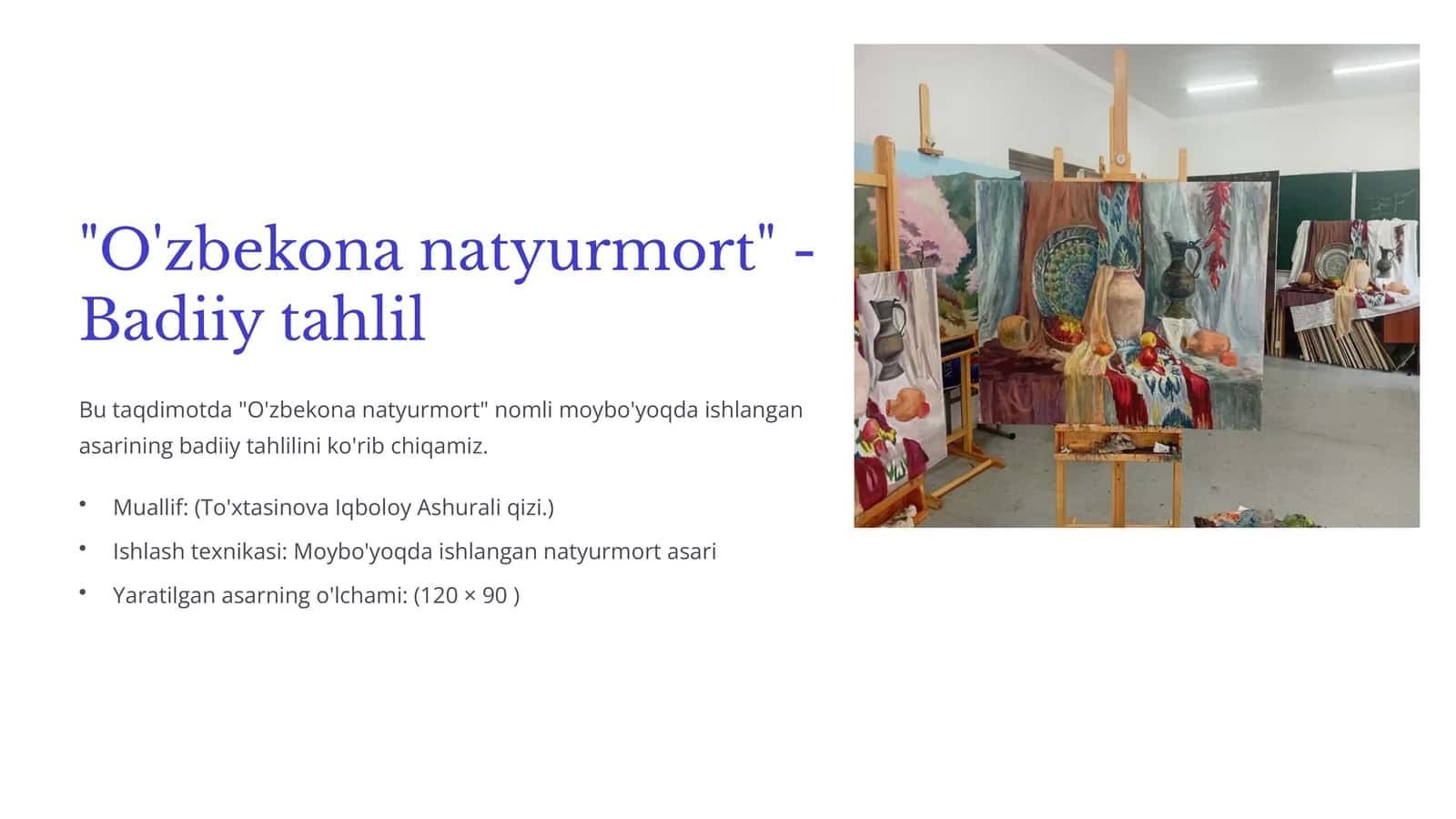 "O'zbekona natyurmort" - Badiiy tahlil

Bu taqdimotda "O'zbekona natyurmort" nomli moybo'yoqda ishlangan asarining badiiy tahlilini ko'rib chiqamiz.

• Muallif: (To'xtasinova Iqboloy Ashurali qizi.)
• Ishlash texnikasi: Moybo'yoqda ishlangan natyurmort asari
• Yaratilgan asarning o'lchami: (120 × 90 )